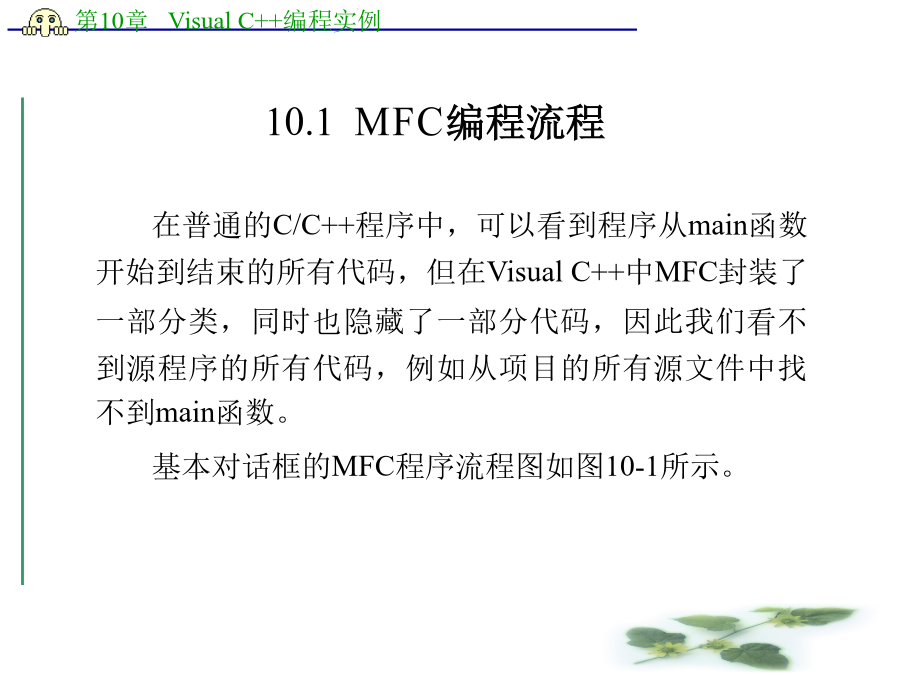 第10章　Visual C++编程实例

10.1  MFC编程流程

在普通的C/C++程序中，可以看到程序从main函数开始到结束的所有代码，但在Visual C++中MFC封装了一部分类，同时也隐藏了一部分代码，因此我们看不到源程序的所有代码，例如从项目的所有源文件中找不到main函数。

基本对话框的MFC程序流程图如图10-1所示。